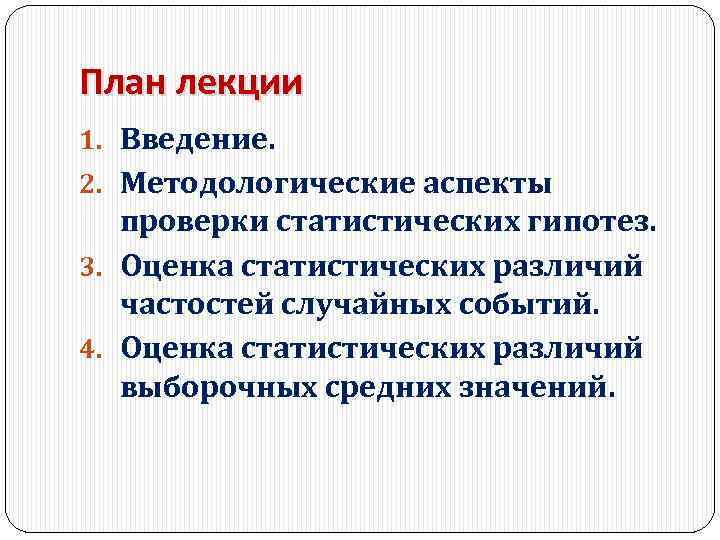 План лекции

1. Введение.
2. Методологические аспекты проверки статистических гипотез.
3. Оценка статистических различий частостей случайных событий.
4. Оценка статистических различий выборочных средних значений.